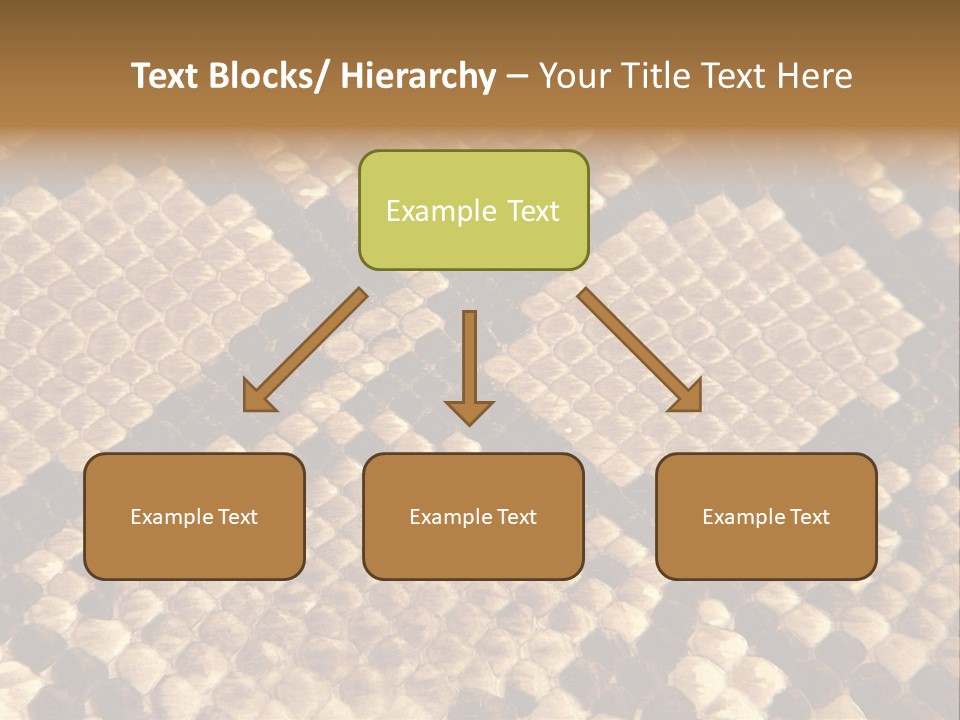 Text Blocks/ Hierarchy – Your Title Text Here

Example Text

Example Text

Example Text

Example Text